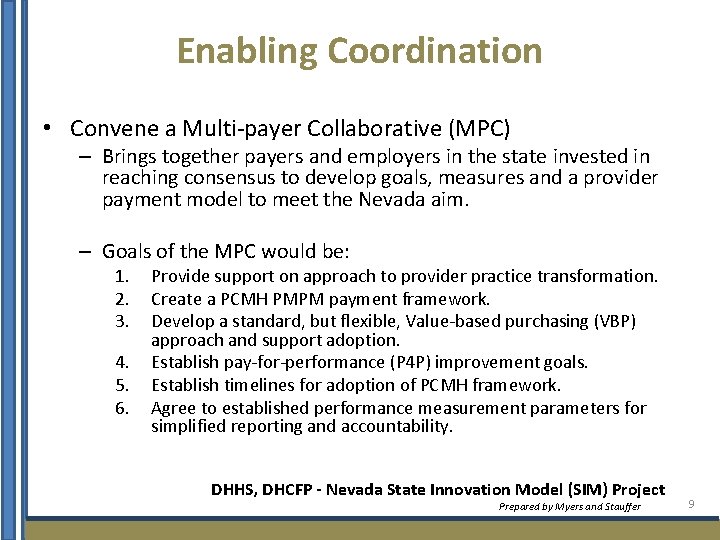 Enabling Coordination

• Convene a Multi-payer Collaborative (MPC)
– Brings together payers and employers in the state invested in reaching consensus to develop goals, measures and a provider payment model to meet the Nevada aim.

– Goals of the MPC would be:
1. Provide support on approach to provider practice transformation.
2. Create a PCMH PMPM payment framework.
3. Develop a standard, but flexible, Value-based purchasing (VBP) approach and support adoption.
4. Establish pay-for-performance (P4P) improvement goals.
5. Establish timelines for adoption of PCMH framework.
6. Agree to established performance measurement parameters for simplified reporting and accountability.

DHHS, DHCFP - Nevada State Innovation Model (SIM) Project
Prepared by Myers and Stauffer

9